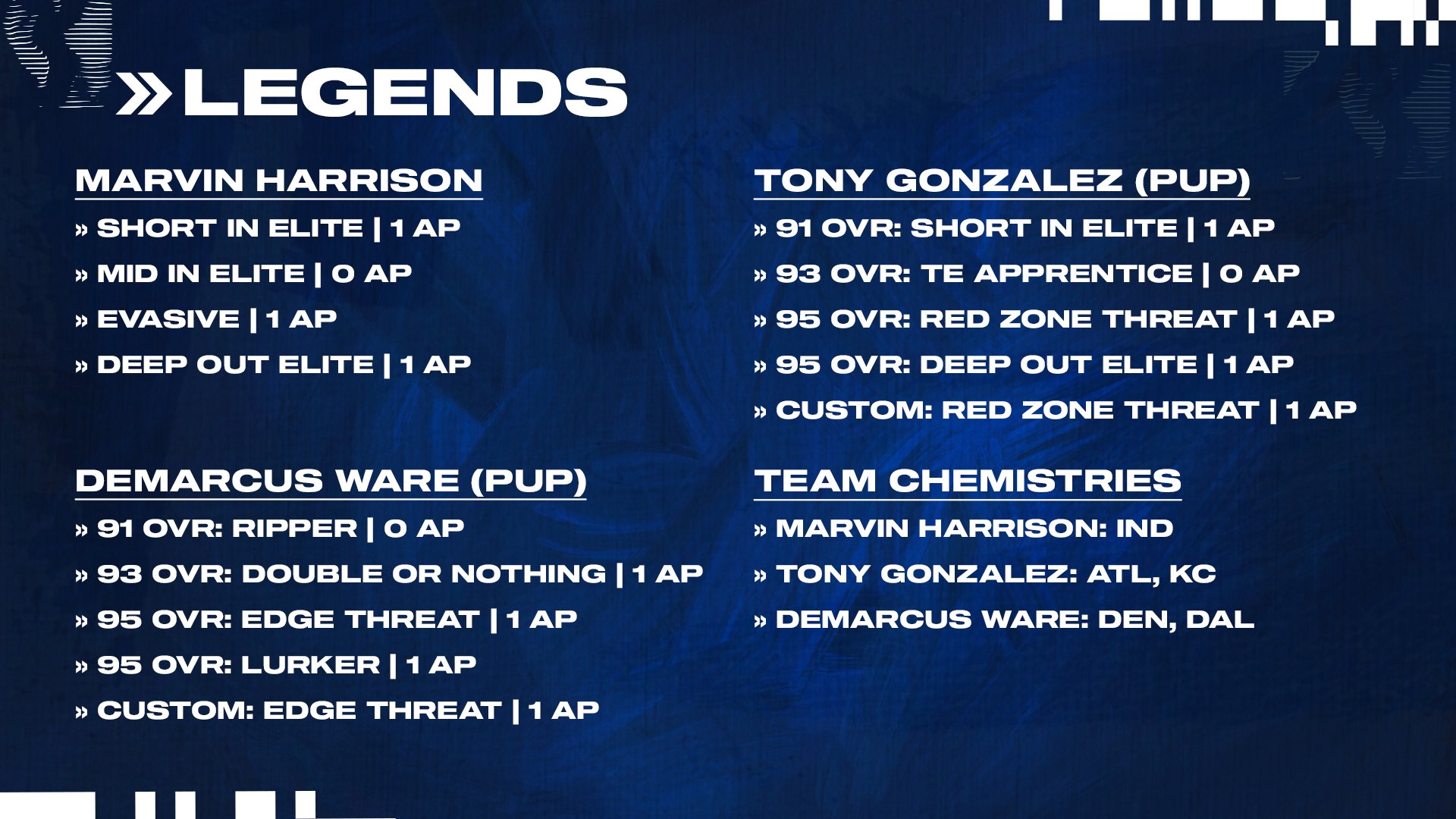 »LEGENDS

MARVIN HARRISON
» SHORT IN ELITE | 1 AP
» MID IN ELITE | 0 AP
» EVASIVE | 1 AP
» DEEP OUT ELITE | 1 AP

DEMARCUS WARE (PUP)
» 91 OVR: RIPPER | 0 AP
» 93 OVR: DOUBLE OR NOTHING | 1 AP
» 95 OVR: EDGE THREAT | 1 AP
» 95 OVR: LURKER | 1 AP
» CUSTOM: EDGE THREAT | 1 AP

TONY GONZALEZ (PUP)
» 91 OVR: SHORT IN ELITE | 1 AP
» 93 OVR: TE APPRENTICE | 0 AP
» 95 OVR: RED ZONE THREAT | 1 AP
» 95 OVR: DEEP OUT ELITE | 1 AP
» CUSTOM: RED ZONE THREAT | 1 AP

TEAM CHEMISTRIES
» MARVIN HARRISON: IND
» TONY GONZALEZ: ATL, KC
» DEMARCUS WARE: DEN, DAL